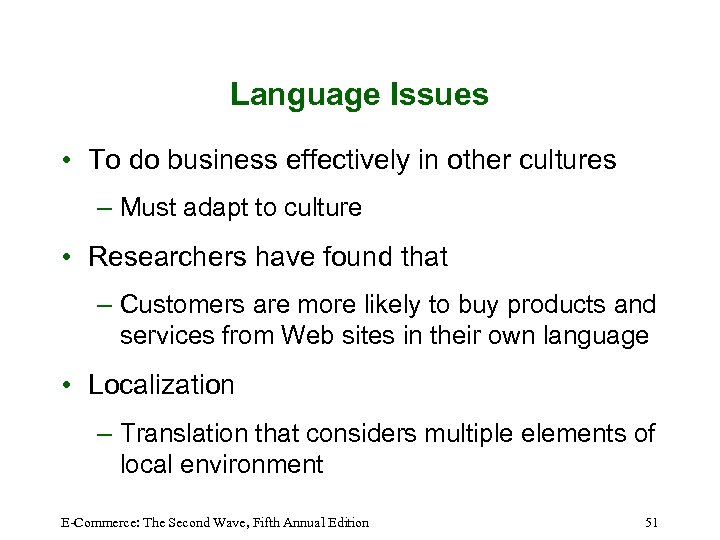 Language Issues

• To do business effectively in other cultures
– Must adapt to culture

• Researchers have found that
– Customers are more likely to buy products and services from Web sites in their own language

• Localization
– Translation that considers multiple elements of local environment

E-Commerce: The Second Wave, Fifth Annual Edition

51